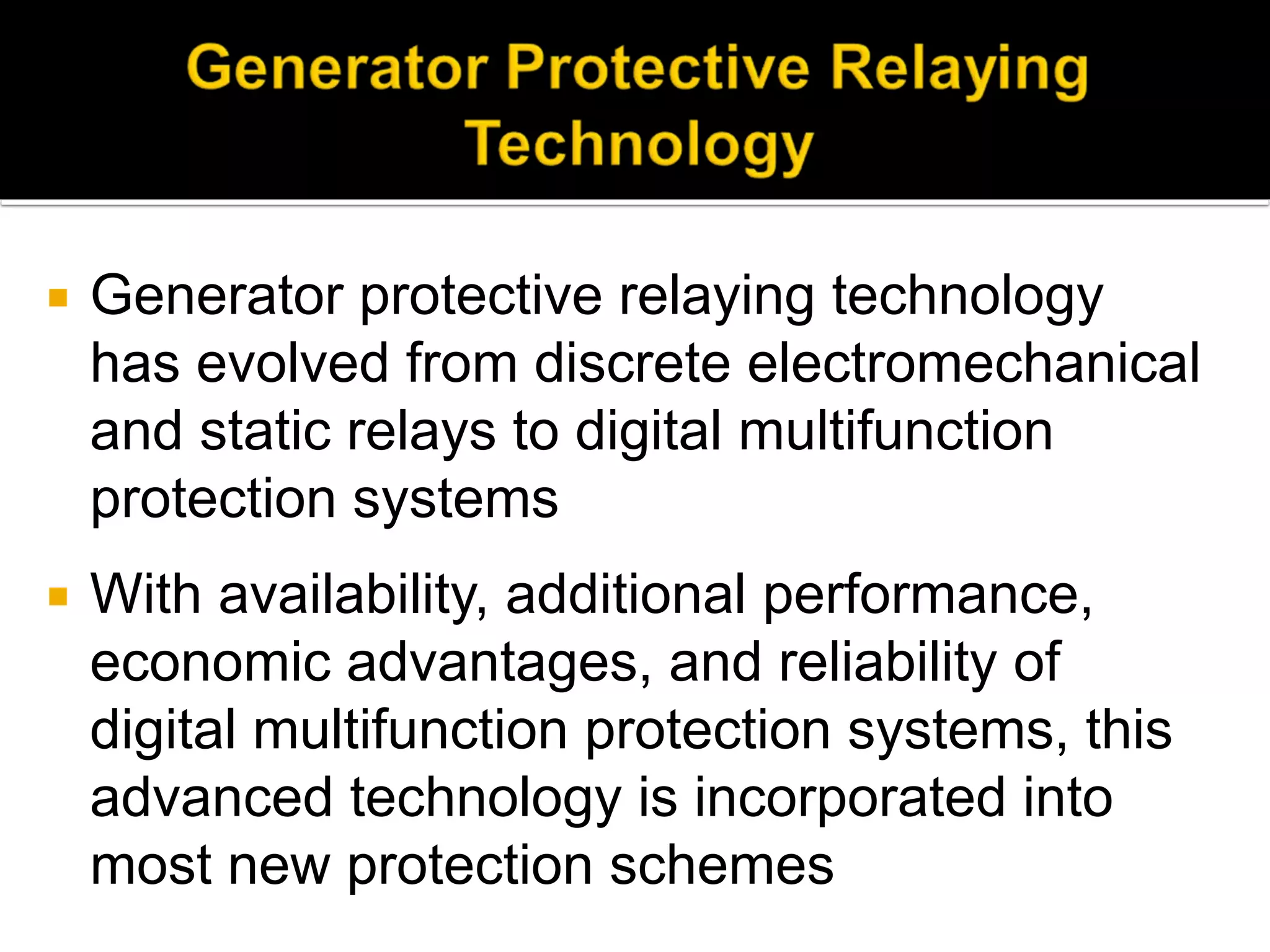 Generator Protective Relaying Technology

▪ Generator protective relaying technology has evolved from discrete electromechanical and static relays to digital multifunction protection systems

▪ With availability, additional performance, economic advantages, and reliability of digital multifunction protection systems, this advanced technology is incorporated into most new protection schemes